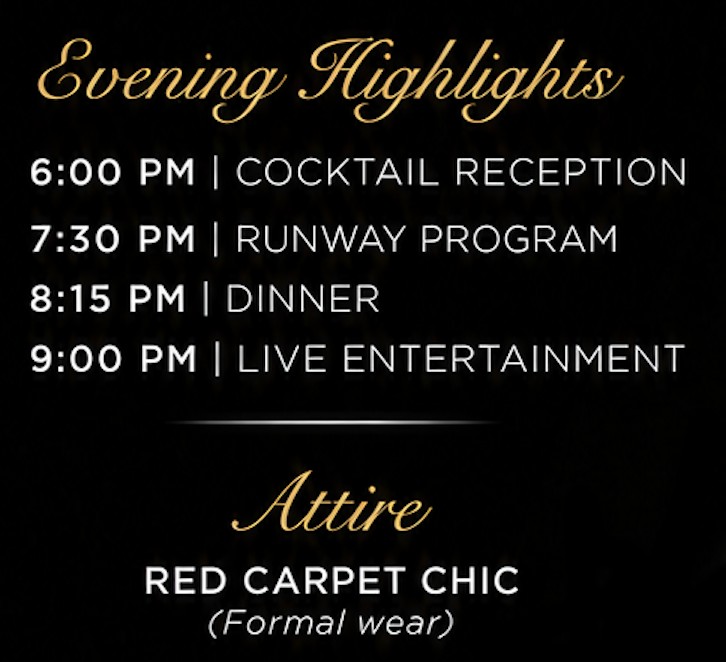 Evening Highlights

6:00 PM | COCKTAIL RECEPTION

7:30 PM | RUNWAY PROGRAM

8:15 PM | DINNER

9:00 PM | LIVE ENTERTAINMENT

Attire

RED CARPET CHIC
(Formal wear)